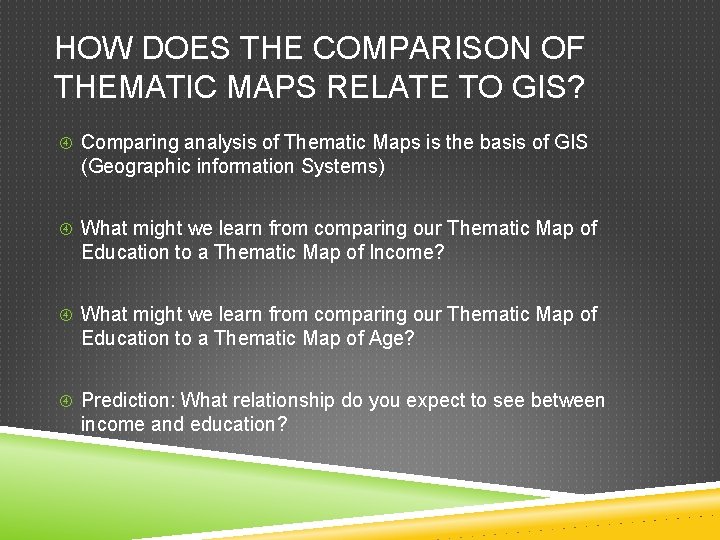 HOW DOES THE COMPARISON OF THEMATIC MAPS RELATE TO GIS?

Comparing analysis of Thematic Maps is the basis of GIS (Geographic information Systems)

What might we learn from comparing our Thematic Map of Education to a Thematic Map of Income?

What might we learn from comparing our Thematic Map of Education to a Thematic Map of Age?

Prediction: What relationship do you expect to see between income and education?